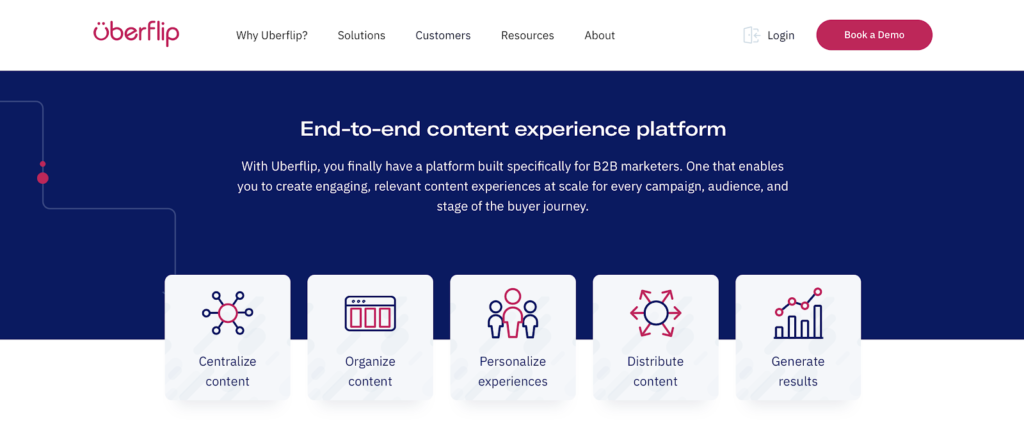 überflip

Why Uberflip? Solutions Customers Resources About

Login

Book a Demo

End-to-end content experience platform

With Uberflip, you finally have a platform built specifically for B2B marketers. One that enables you to create engaging, relevant content experiences at scale for every campaign, audience, and stage of the buyer journey.

Centralize content

Organize content

Personalize experiences

Distribute content

Generate results